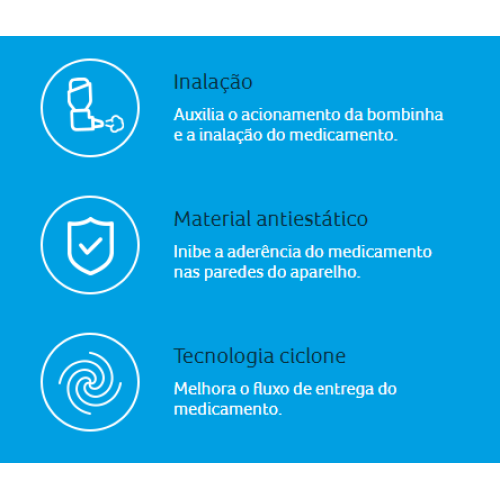 Inalação

Auxilia o acionamento da bombinha e a inalação do medicamento.

Material antiestático

Inibe a aderência do medicamento nas paredes do aparelho.

Tecnologia ciclone

Melhora o fluxo de entrega do medicamento.